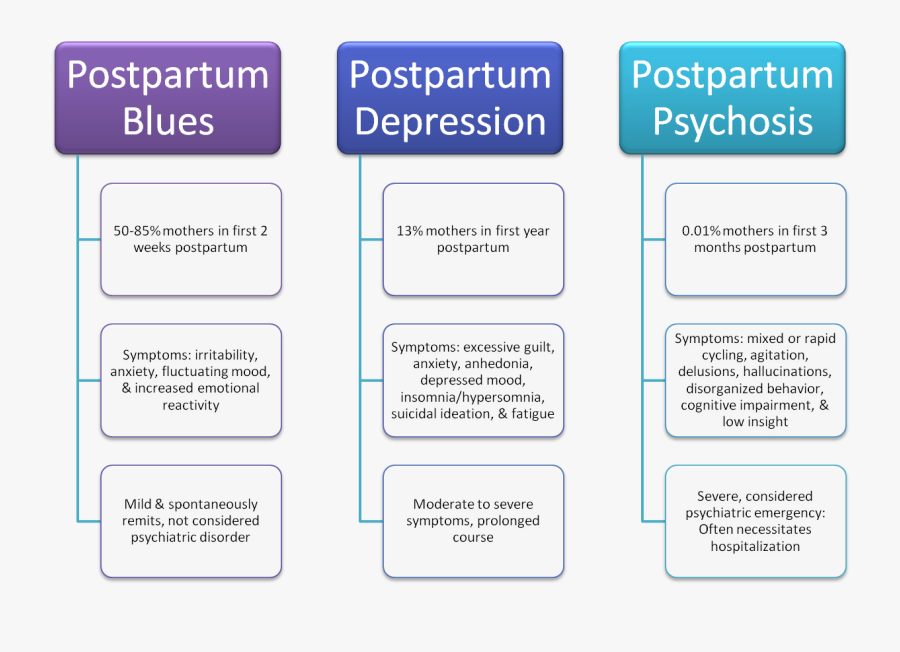 Postpartum Blues

50-85% mothers in first 2 weeks postpartum

Symptoms: irritability, anxiety, fluctuating mood, & increased emotional reactivity

Mild & spontaneously remits, not considered psychiatric disorder

Postpartum Depression

13% mothers in first year postpartum

Symptoms: excessive guilt, anxiety, anhedonia, depressed mood, insomnia/hypersomnia, suicidal ideation, & fatigue

Moderate to severe symptoms, prolonged course

Postpartum Psychosis

0.01% mothers in first 3 months postpartum

Symptoms: mixed or rapid cycling, agitation, delusions, hallucinations, disorganized behavior, cognitive impairment, & low insight

Severe, considered psychiatric emergency: Often necessitates hospitalization